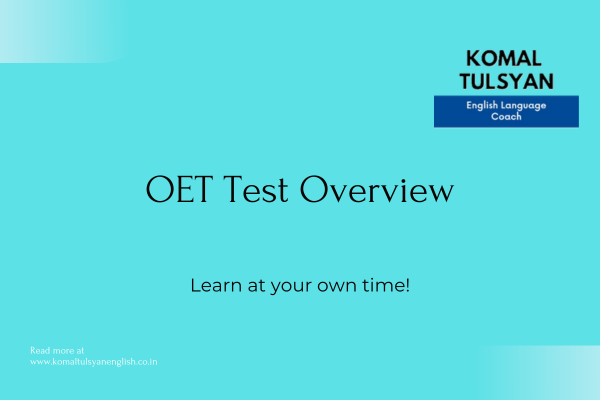 KOMAL TULSYAN

English Language Coach

OET Test Overview

Learn at your own time!

Read more at
www.komaltulsyanenglish.co.in